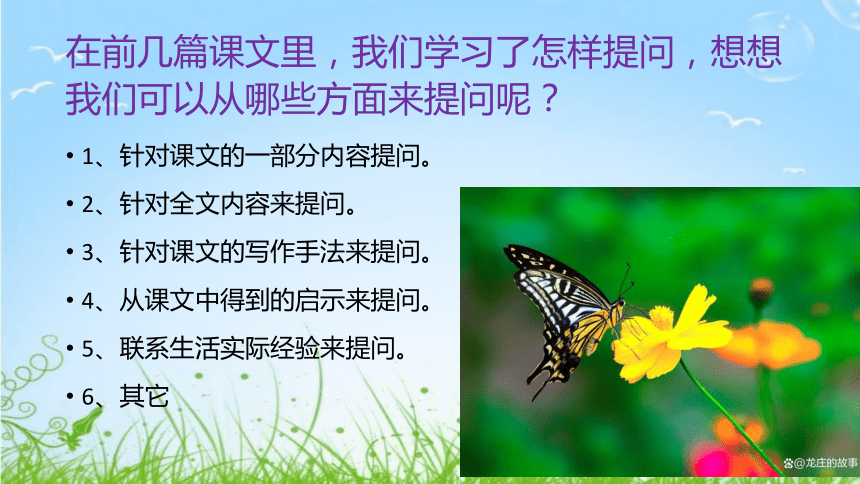 在前几篇课文里，我们学习了怎样提问，想想我们可以从哪些方面来提问呢？

• 1、针对课文的一部分内容提问。

• 2、针对全文内容来提问。

• 3、针对课文的写作手法来提问。

• 4、从课文中得到的启示来提问。

• 5、联系生活实际经验来提问。

• 6、其它

@龙庄的故事